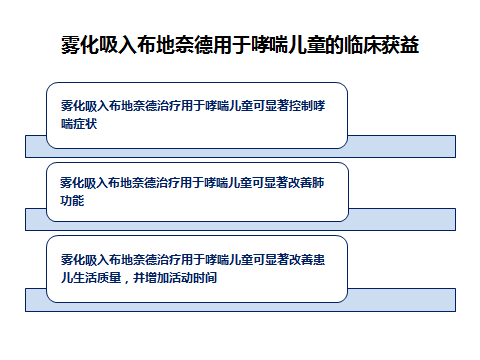 雾化吸入布地奈德用于哮喘儿童的临床获益

雾化吸入布地奈德治疗用于哮喘儿童可显著控制哮喘症状

雾化吸入布地奈德治疗用于哮喘儿童可显著改善肺功能

雾化吸入布地奈德治疗用于哮喘儿童可显著改善患儿生活质量，并增加活动时间